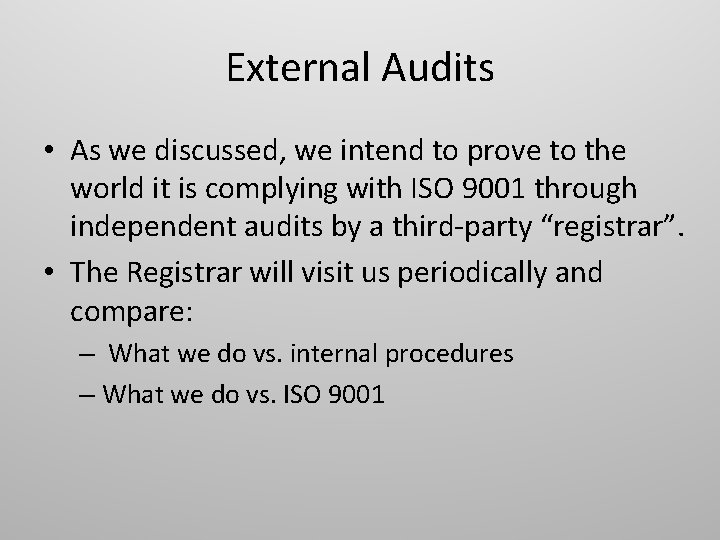 External Audits

• As we discussed, we intend to prove to the world it is complying with ISO 9001 through independent audits by a third-party “registrar”.

• The Registrar will visit us periodically and compare:

– What we do vs. internal procedures

– What we do vs. ISO 9001